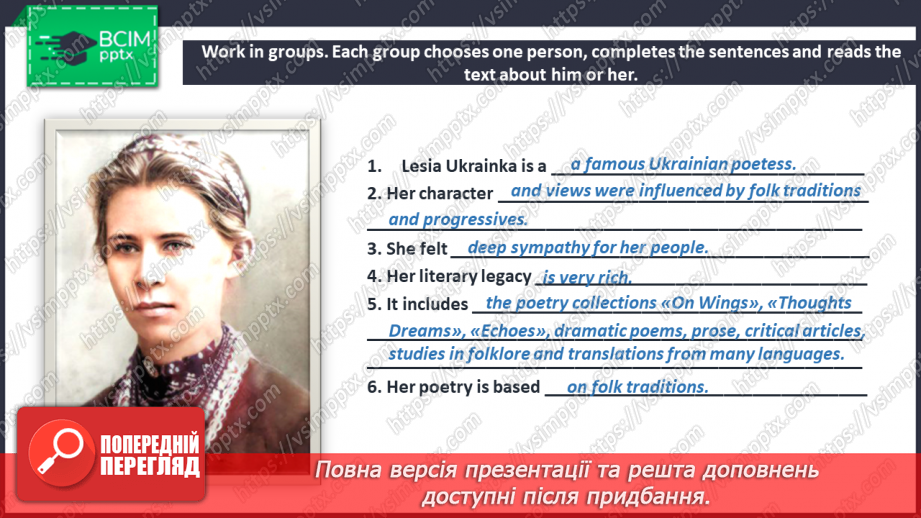 ВСІМ pptx

Work in groups. Each group chooses one person, completes the sentences and reads the text about him or her.

1. Lesia Ukrainka is a a famous Ukrainian poetess.
2. Her character and views were influenced by folk traditions and progressives.
3. She felt deep sympathy for her people.
4. Her literary legacy is very rich.
5. It includes the poetry collections «On Wings», «Thoughts Dreams», «Echoes», dramatic poems, prose, critical articles, studies in folklore and translations from many languages.
6. Her poetry is based on folk traditions.

ПОПЕРЕДНІЙ ПЕРЕГЛЯД

Повна версія презентації та решта доповнень доступні після придбання.

https://vsimpptx.com